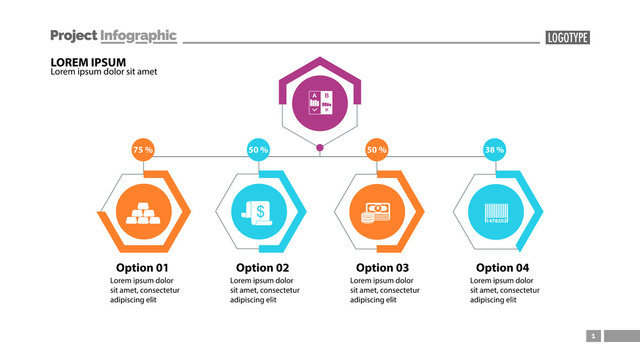 Project Infographic

LOGOTYPE

LOREM IPSUM
Lorem ipsum dolor sit amet

A B

75 %

50 %

50 %

38 %

$

1478203

Option 01
Lorem ipsum dolor sit amet, consectetur adipiscing elit

Option 02
Lorem ipsum dolor sit amet, consectetur adipiscing elit

Option 03
Lorem ipsum dolor sit amet, consectetur adipiscing elit

Option 04
Lorem ipsum dolor sit amet, consectetur adipiscing elit

1